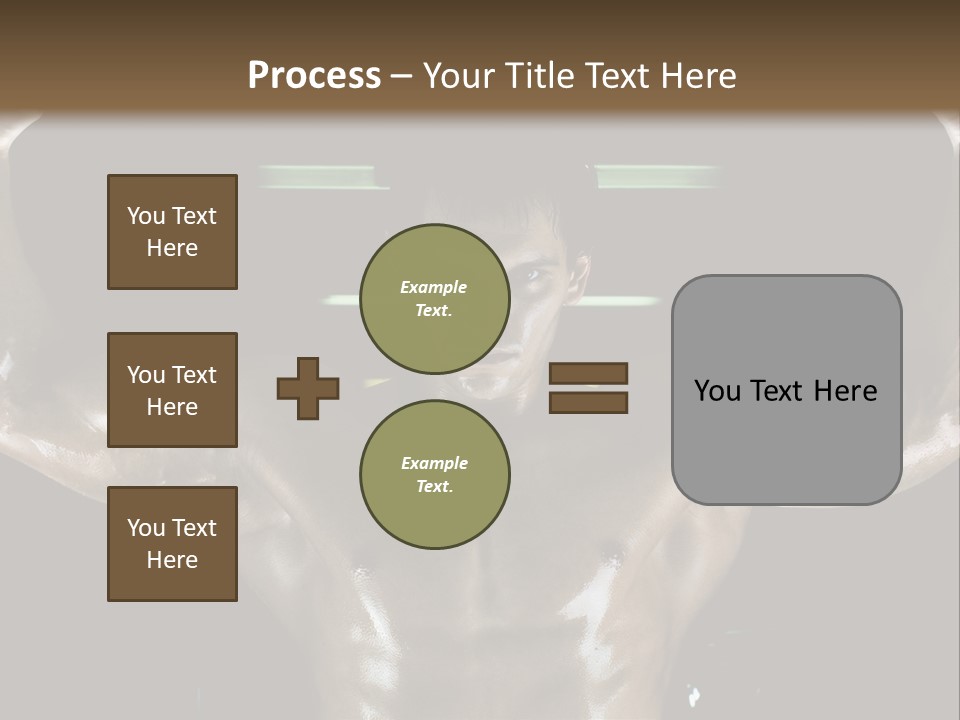 Process – Your Title Text Here

You Text Here

You Text Here

You Text Here

Example Text.

Example Text.

You Text Here